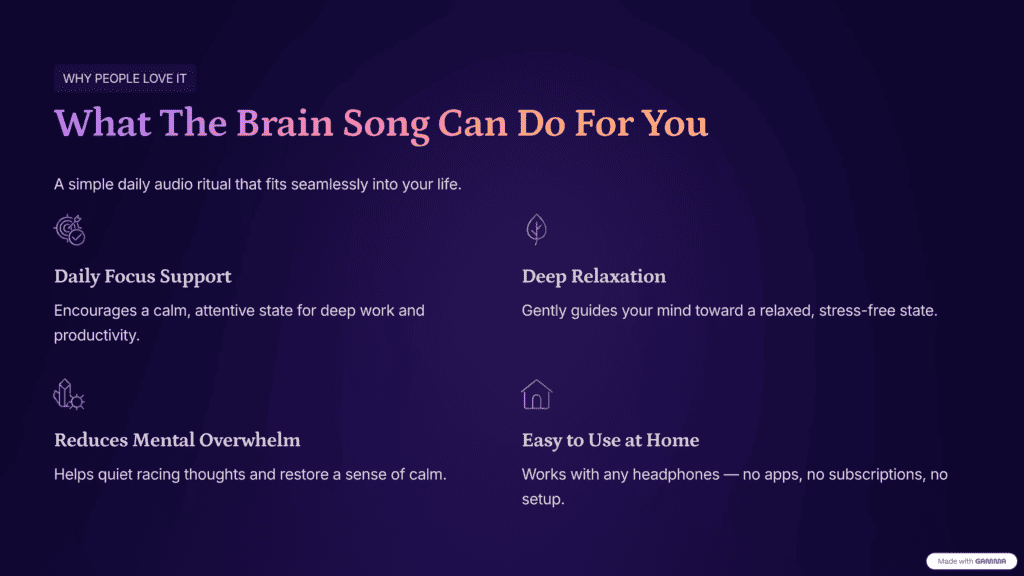 WHY PEOPLE LOVE IT

What The Brain Song Can Do For You

A simple daily audio ritual that fits seamlessly into your life.

Daily Focus Support

Encourages a calm, attentive state for deep work and productivity.

Deep Relaxation

Gently guides your mind toward a relaxed, stress-free state.

Reduces Mental Overwhelm

Helps quiet racing thoughts and restore a sense of calm.

Easy to Use at Home

Works with any headphones — no apps, no subscriptions, no setup.

Made with GAMMA